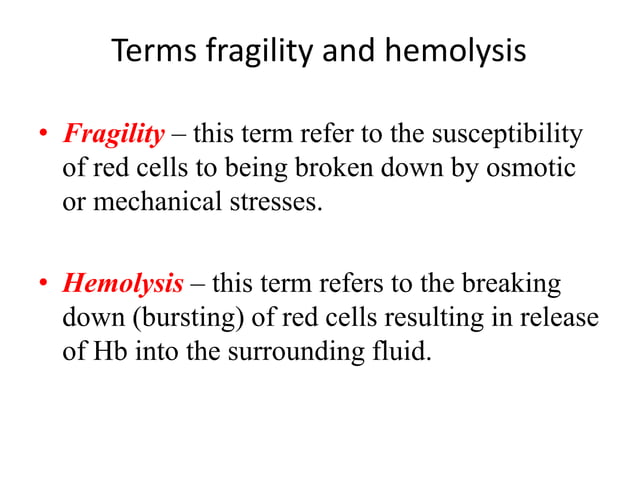 Terms fragility and hemolysis

• Fragility – this term refer to the susceptibility of red cells to being broken down by osmotic or mechanical stresses.

• Hemolysis – this term refers to the breaking down (bursting) of red cells resulting in release of Hb into the surrounding fluid.